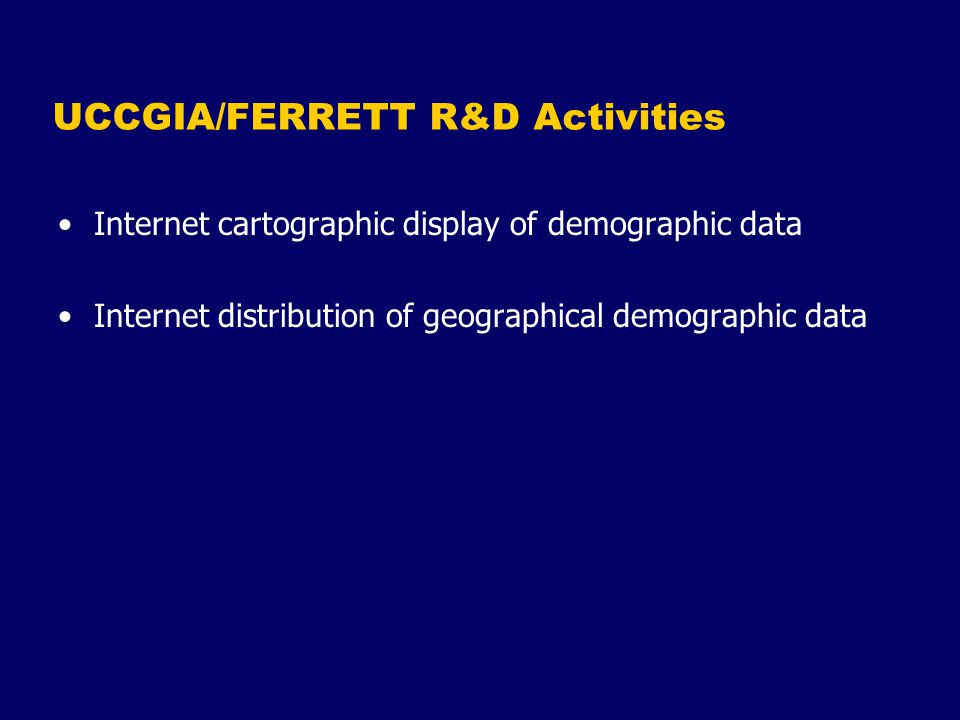 UCCGIA/FERRETT R&D Activities

• Internet cartographic display of demographic data

• Internet distribution of geographical demographic data